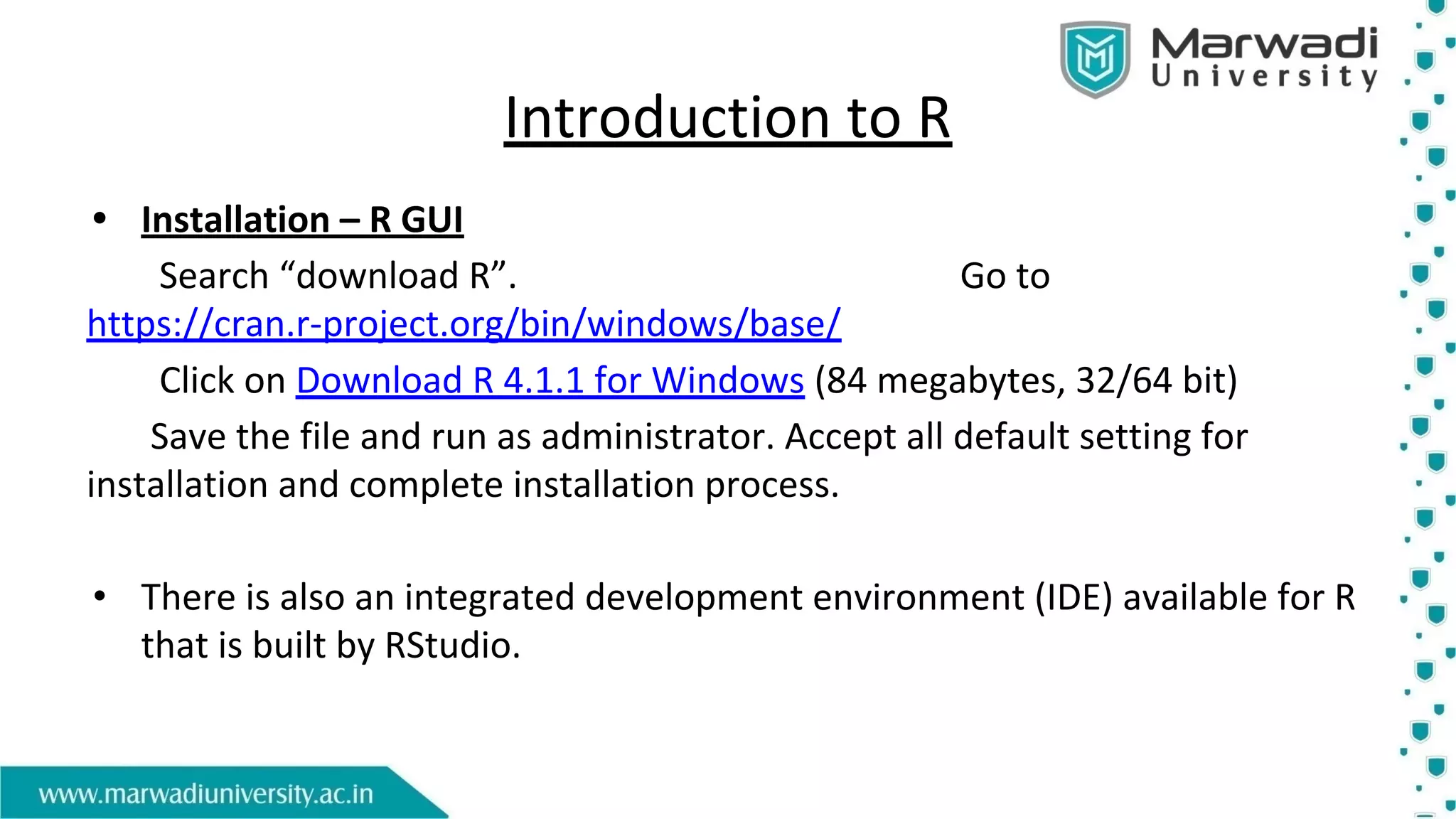 Marwadi University

Introduction to R

• Installation – R GUI

Search “download R”. Go to https://cran.r-project.org/bin/windows/base/

Click on Download R 4.1.1 for Windows (84 megabytes, 32/64 bit)

Save the file and run as administrator. Accept all default setting for installation and complete installation process.

• There is also an integrated development environment (IDE) available for R that is built by RStudio.

www.marwadiuniversity.ac.in